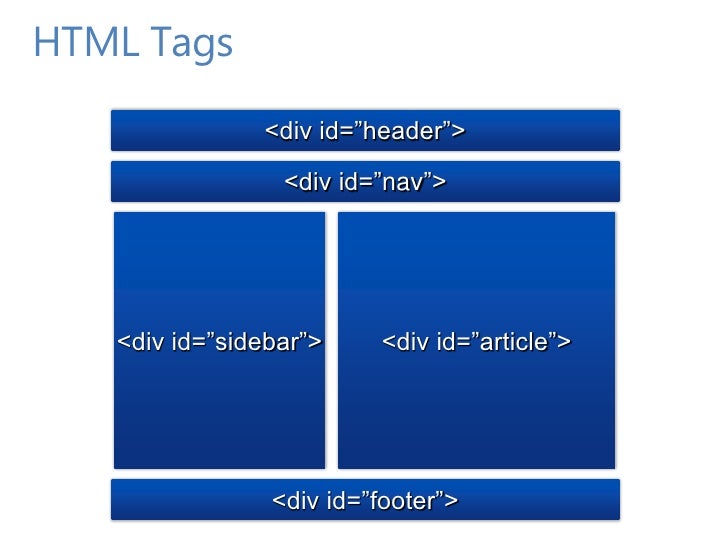 HTML Tags

<div id=”header”>

<div id=”nav”>

<div id=”sidebar”>

<div id=”article”>

<div id=”footer”>